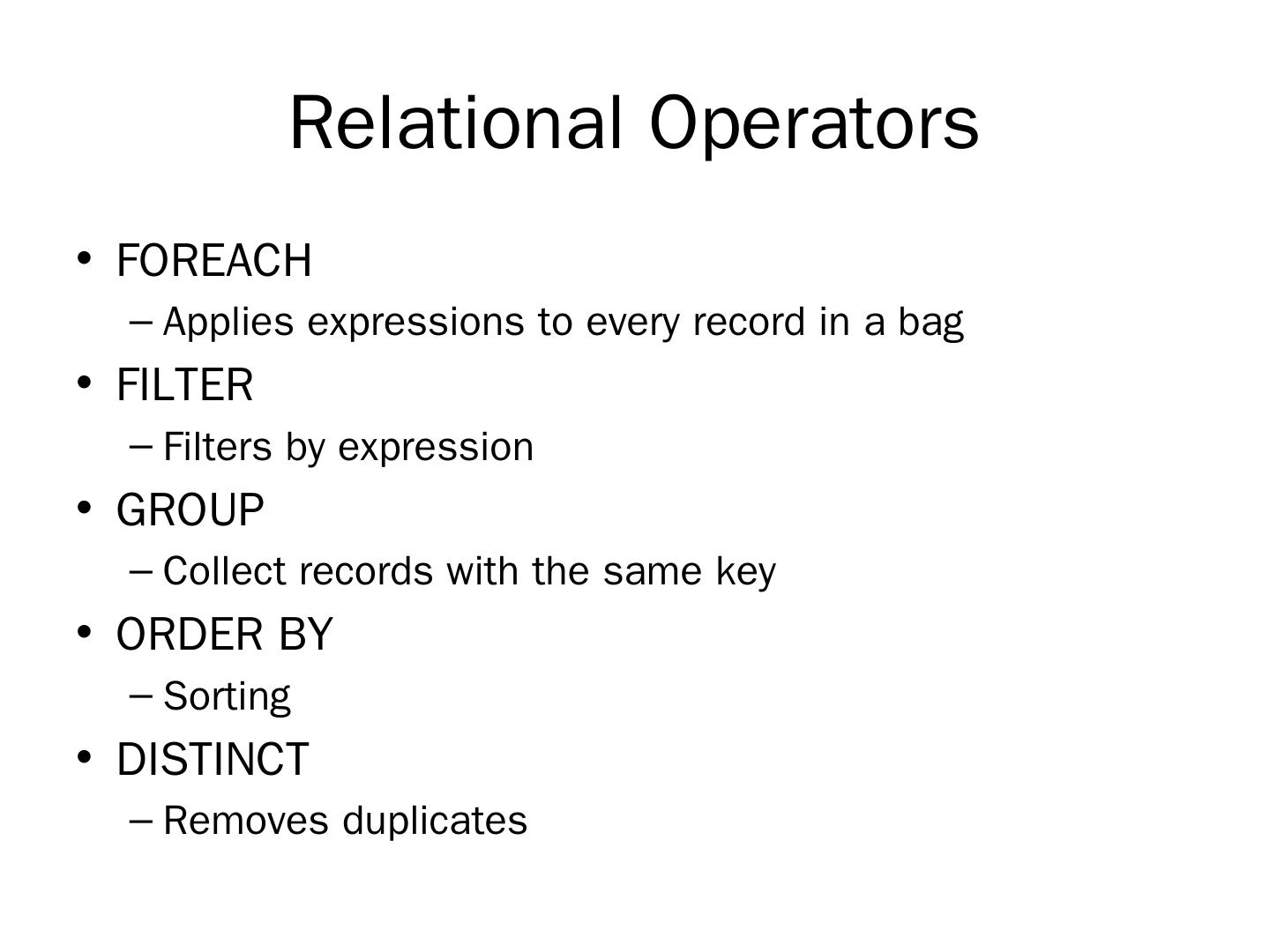 Relational Operators

• FOREACH
– Applies expressions to every record in a bag
• FILTER
– Filters by expression
• GROUP
– Collect records with the same key
• ORDER BY
– Sorting
• DISTINCT
– Removes duplicates